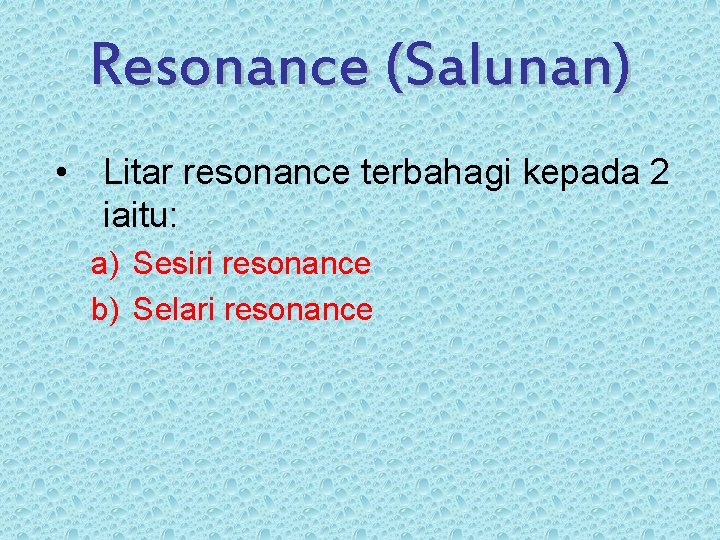 Resonance (Salunan)

• Litar resonance terbahagi kepada 2 iaitu:

a) Sesiri resonance
b) Selari resonance